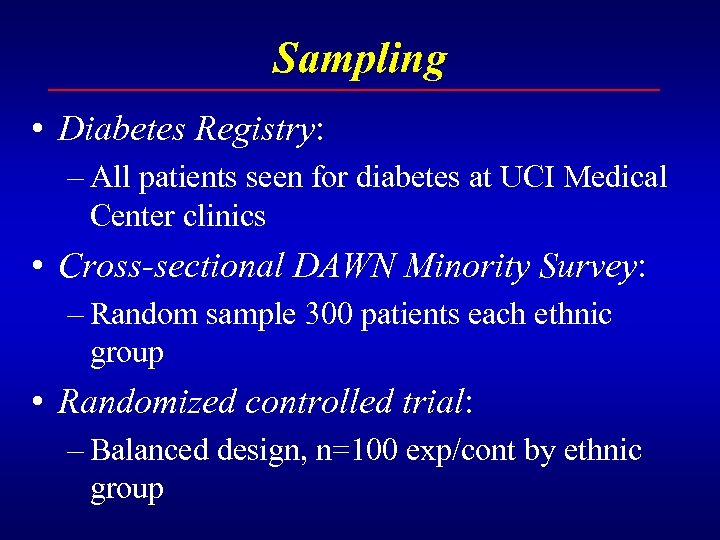 Sampling

• Diabetes Registry:
– All patients seen for diabetes at UCI Medical Center clinics

• Cross-sectional DAWN Minority Survey:
– Random sample 300 patients each ethnic group

• Randomized controlled trial:
– Balanced design, n=100 exp/cont by ethnic group